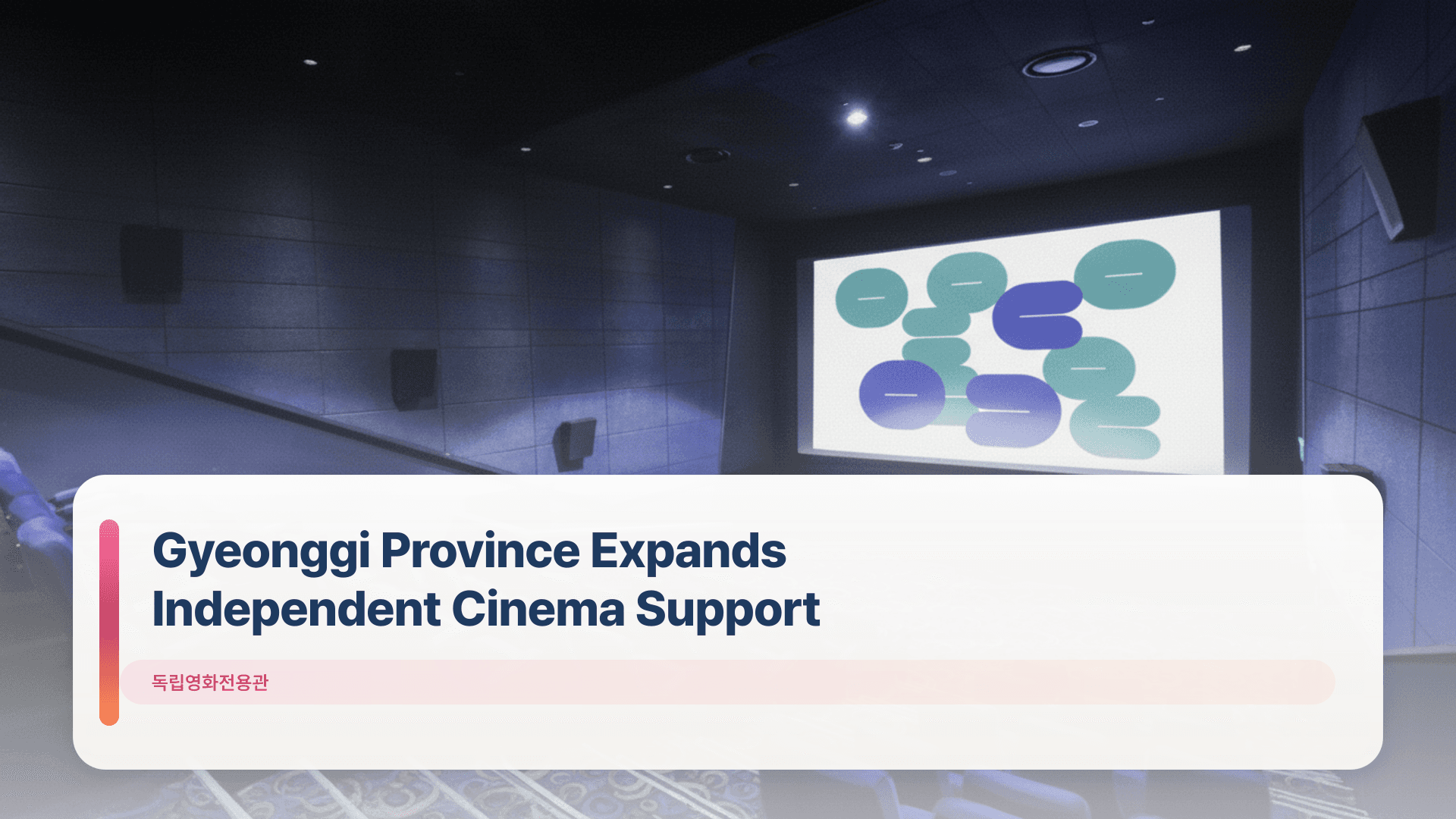 Gyeonggi Province Expands Independent Cinema Support

독립영화전용관